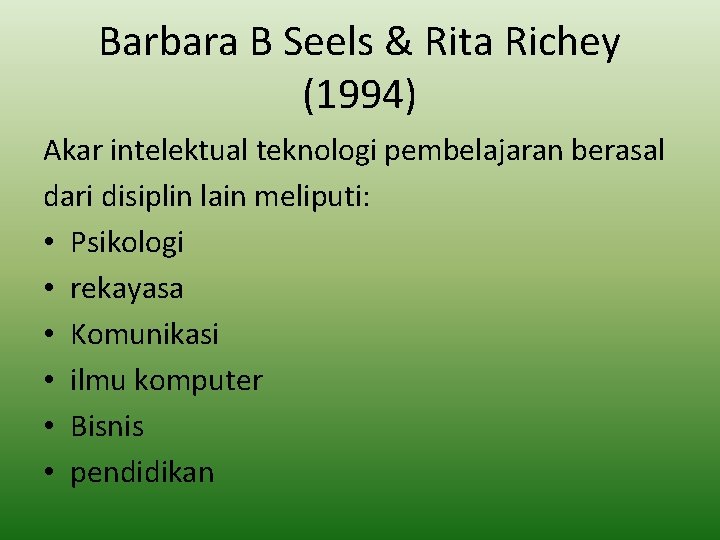 Barbara B Seels & Rita Richey (1994)

Akar intelektual teknologi pembelajaran berasal dari disiplin lain meliputi:
• Psikologi
• rekayasa
• Komunikasi
• ilmu komputer
• Bisnis
• pendidikan